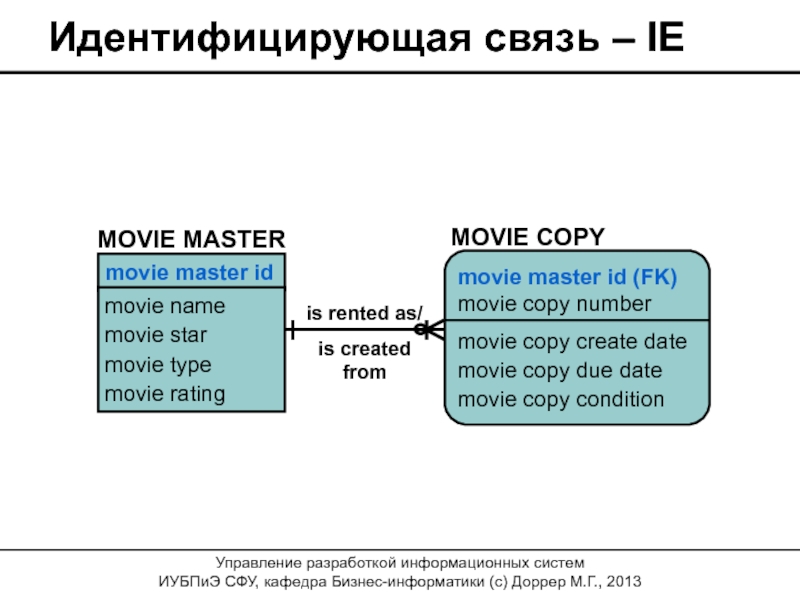 Идентифицирующая связь – IE

MOVIE MASTER

movie master id

movie name
movie star
movie type
movie rating

is rented as/
is created from

MOVIE COPY

movie master id (FK)
movie copy number

movie copy create date
movie copy due date
movie copy condition

Управление разработкой информационных систем
ИУБПиЭ СФУ, кафедра Бизнес-информатики (с) Доррер М.Г., 2013